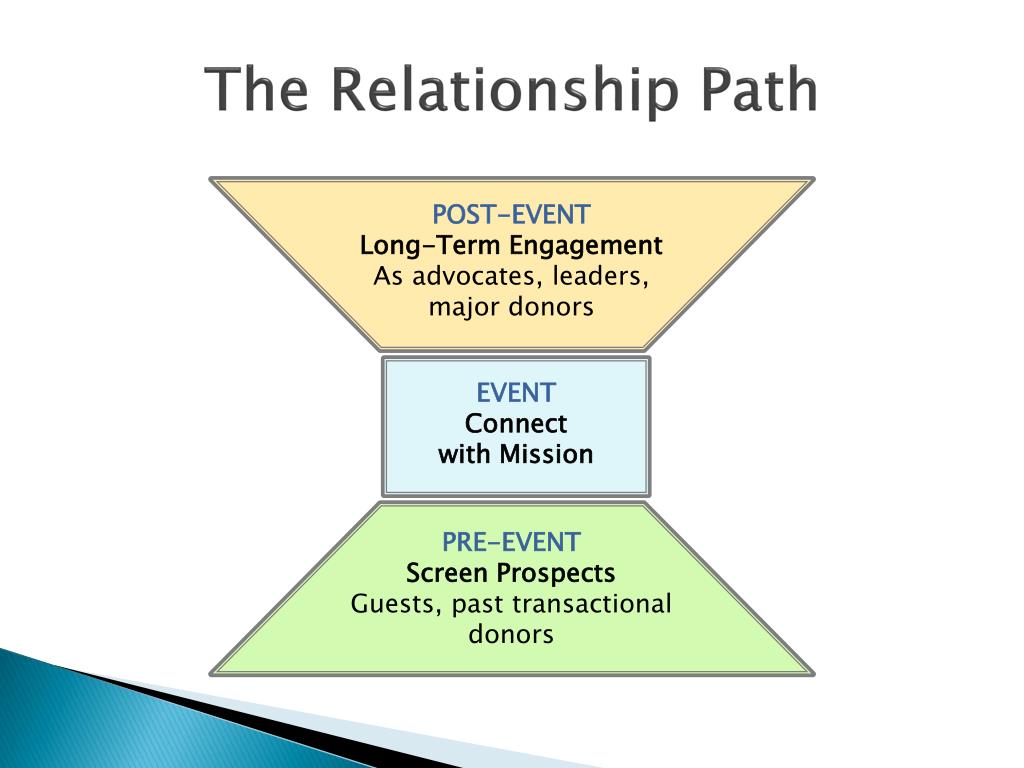 The Relationship Path

POST-EVENT
Long-Term Engagement
As advocates, leaders, major donors

EVENT
Connect with Mission

PRE-EVENT
Screen Prospects
Guests, past transactional donors